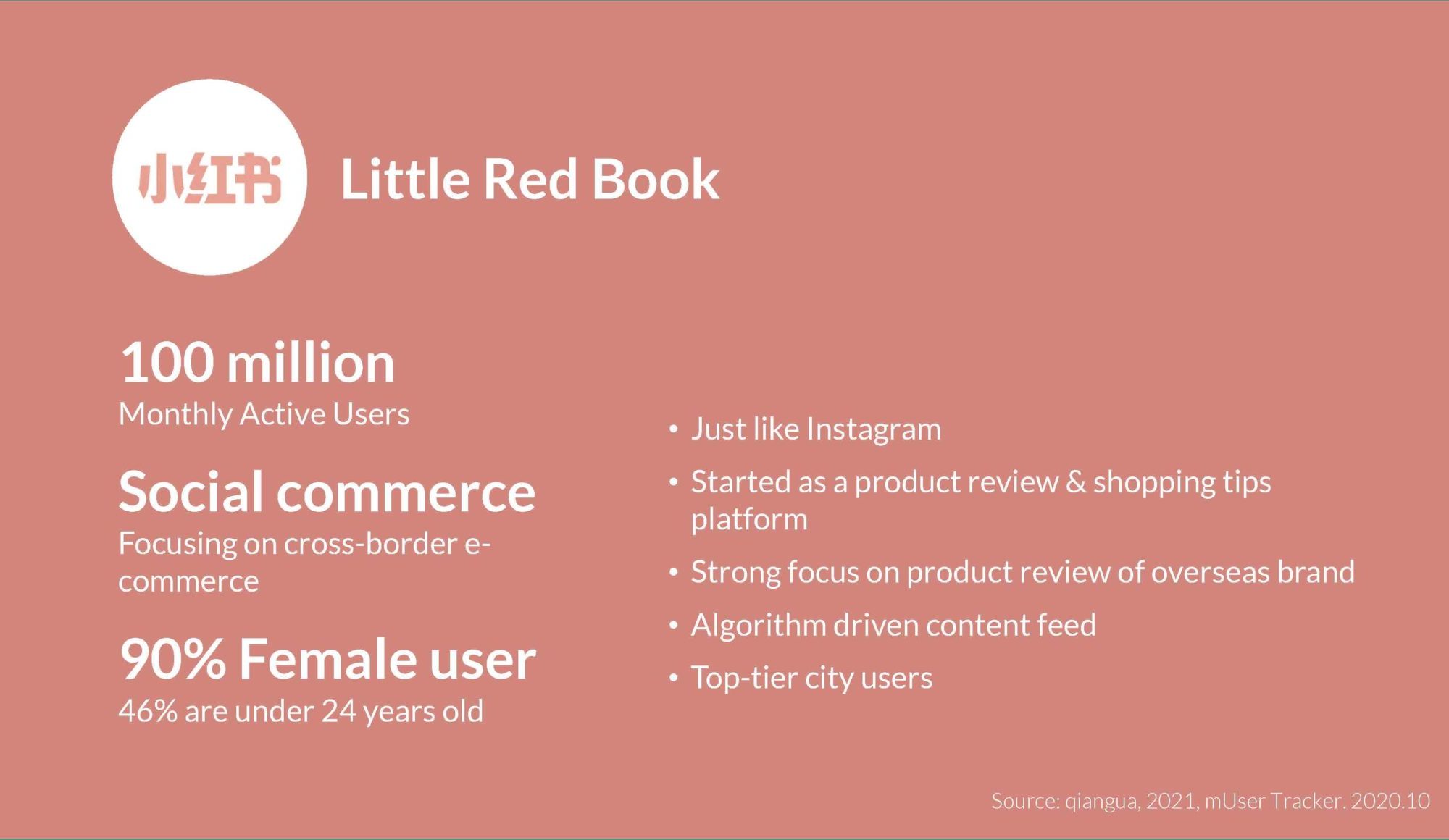 小红书 Little Red Book

100 million
Monthly Active Users

Social commerce
Focusing on cross-border e-commerce

90% Female user
46% are under 24 years old

• Just like Instagram
• Started as a product review & shopping tips platform
• Strong focus on product review of overseas brand
• Algorithm driven content feed
• Top-tier city users

Source: qiangua, 2021, mUser Tracker. 2020.10